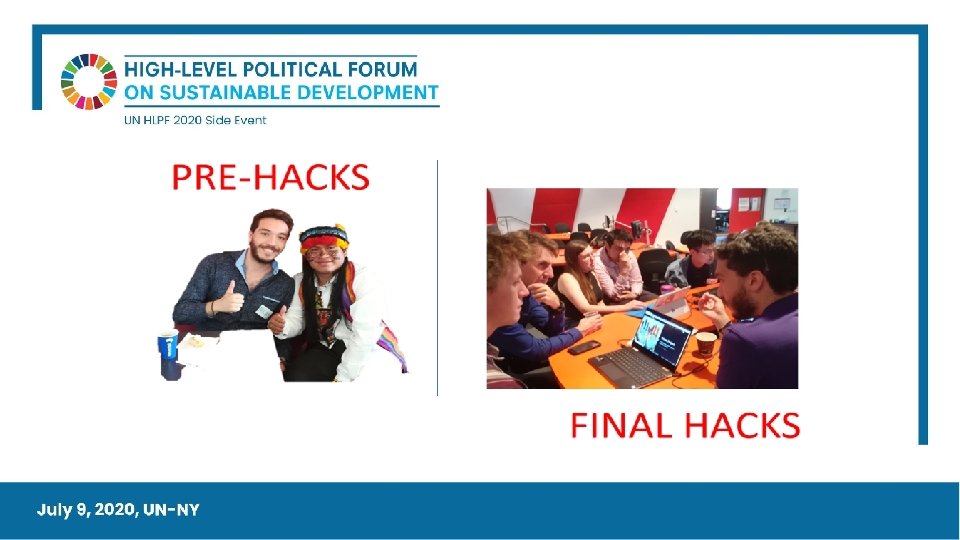 HIGH-LEVEL POLITICAL FORUM
ON SUSTAINABLE DEVELOPMENT
UN HLPF 2020 Side Event

PRE-HACKS

FINAL HACKS

July 9, 2020, UN-NY